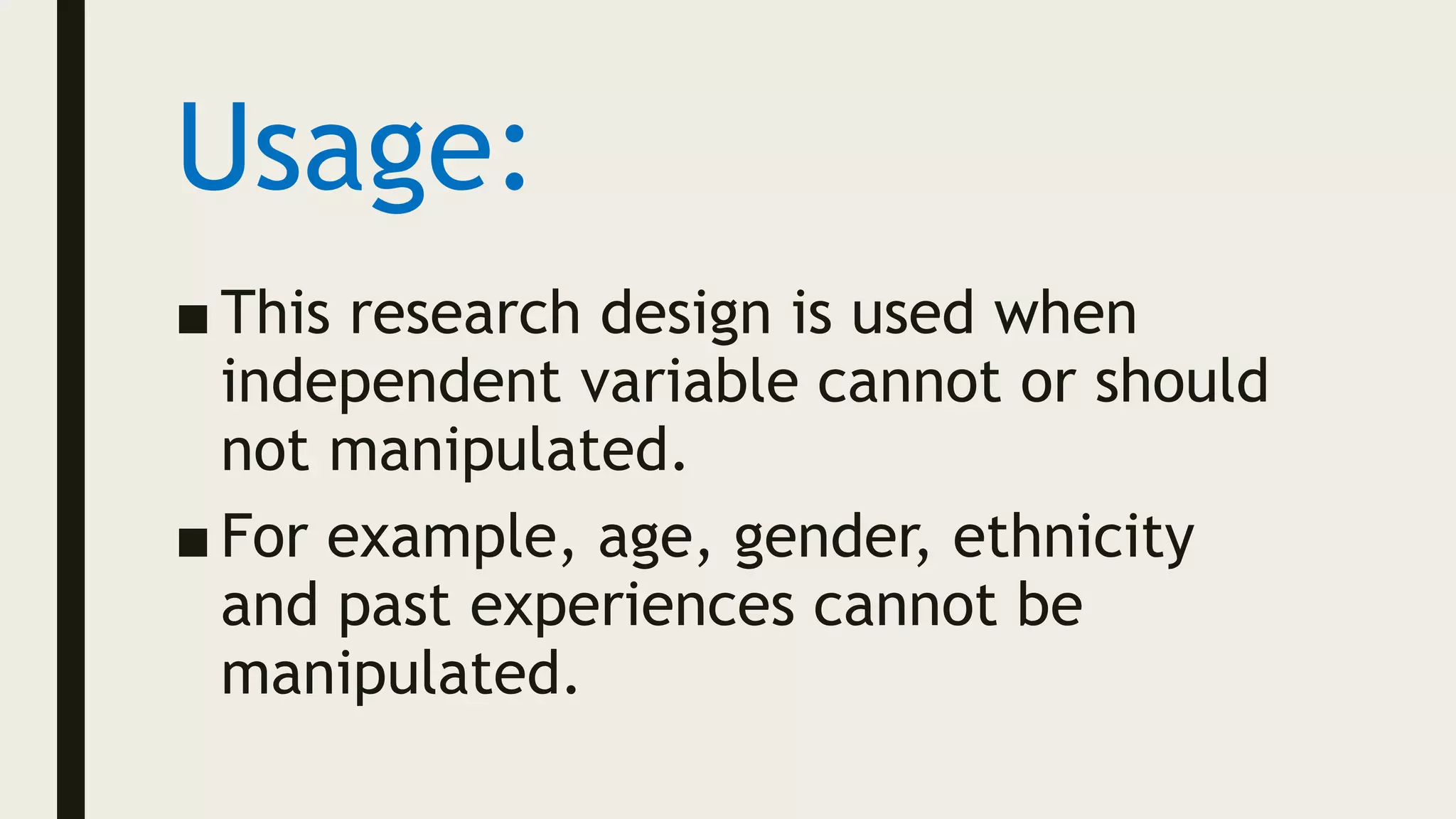 Usage:

■ This research design is used when independent variable cannot or should not manipulated.

■ For example, age, gender, ethnicity and past experiences cannot be manipulated.